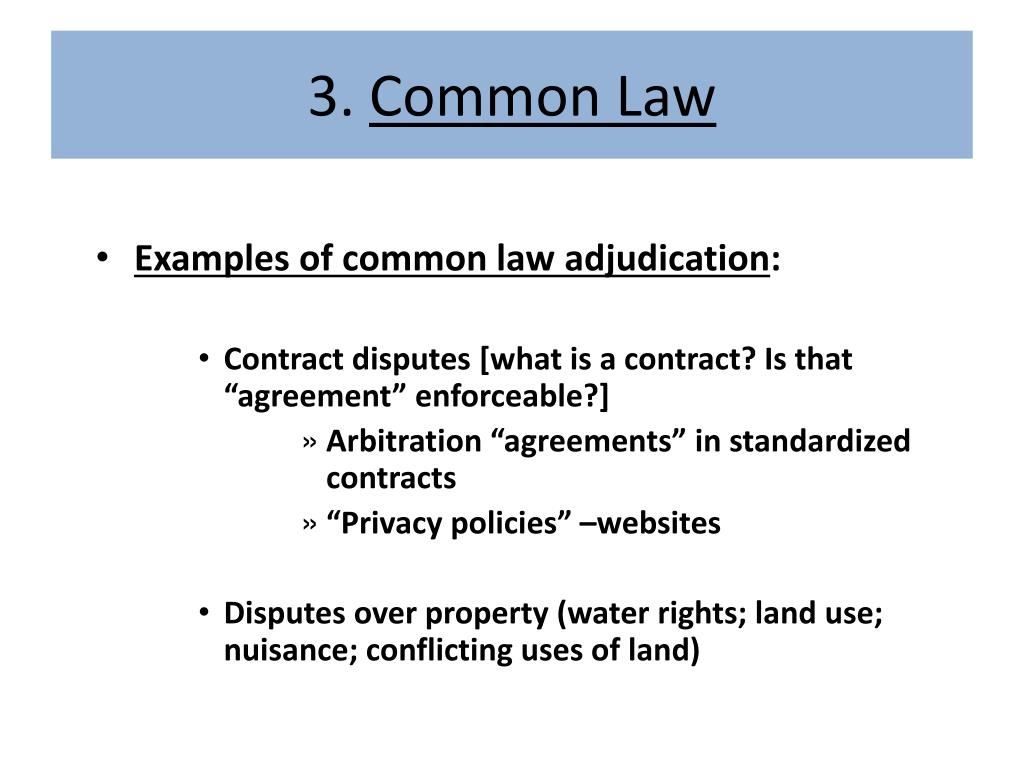 3. Common Law

• Examples of common law adjudication:

• Contract disputes [what is a contract? Is that “agreement” enforceable?]

» Arbitration “agreements” in standardized contracts

» “Privacy policies” –websites

• Disputes over property (water rights; land use; nuisance; conflicting uses of land)